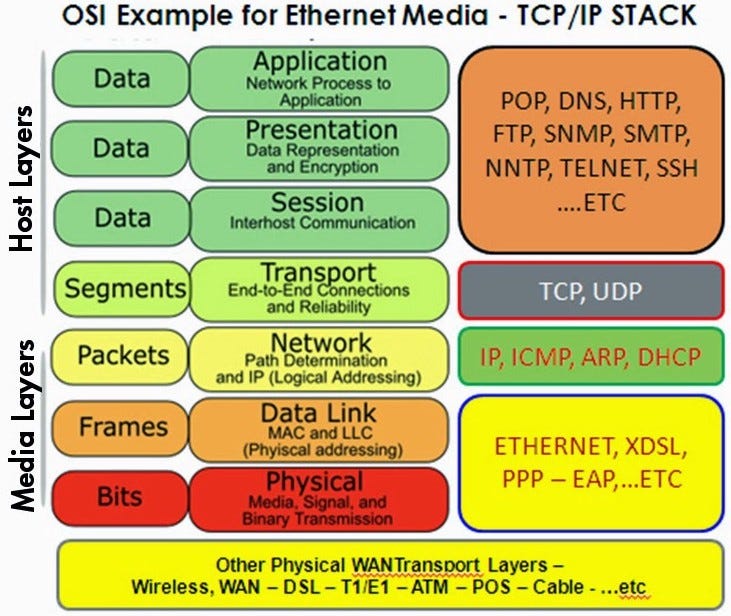 OSI Example for Ethernet Media - TCP/IP STACK

Host Layers

Media Layers

Data
Application
Network Process to Application

Data
Presentation
Data Representation and Encryption

Data
Session
Interhost Communication

Segments
Transport
End-to-End Connections and Reliability

Packets
Network
Path Determination and IP (Logical Addressing)

Frames
Data Link
MAC and LLC (Phyiscal addressing)

Bits
Physical
Media, Signal, and Binary Transmission

POP, DNS, HTTP, FTP, SNMP, SMTP, NNTP, TELNET, SSH ....ETC

TCP, UDP

IP, ICMP, ARP, DHCP

ETHERNET, XDSL, PPP – EAP,...ETC

Other Physical WANTransport Layers – Wireless, WAN – DSL – T1/E1 – ATM – POS – Cable - ...etc